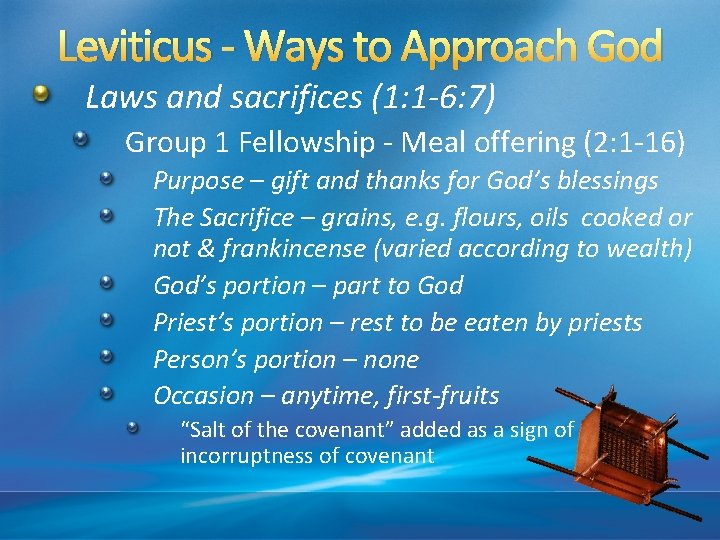 Leviticus - Ways to Approach God

Laws and sacrifices (1:1-6:7)

Group 1 Fellowship - Meal offering (2:1-16)

Purpose – gift and thanks for God's blessings

The Sacrifice – grains, e.g. flours, oils cooked or not & frankincense (varied according to wealth)

God's portion – part to God

Priest's portion – rest to be eaten by priests

Person's portion – none

Occasion – anytime, first-fruits

"Salt of the covenant" added as a sign of incorruptness of covenant